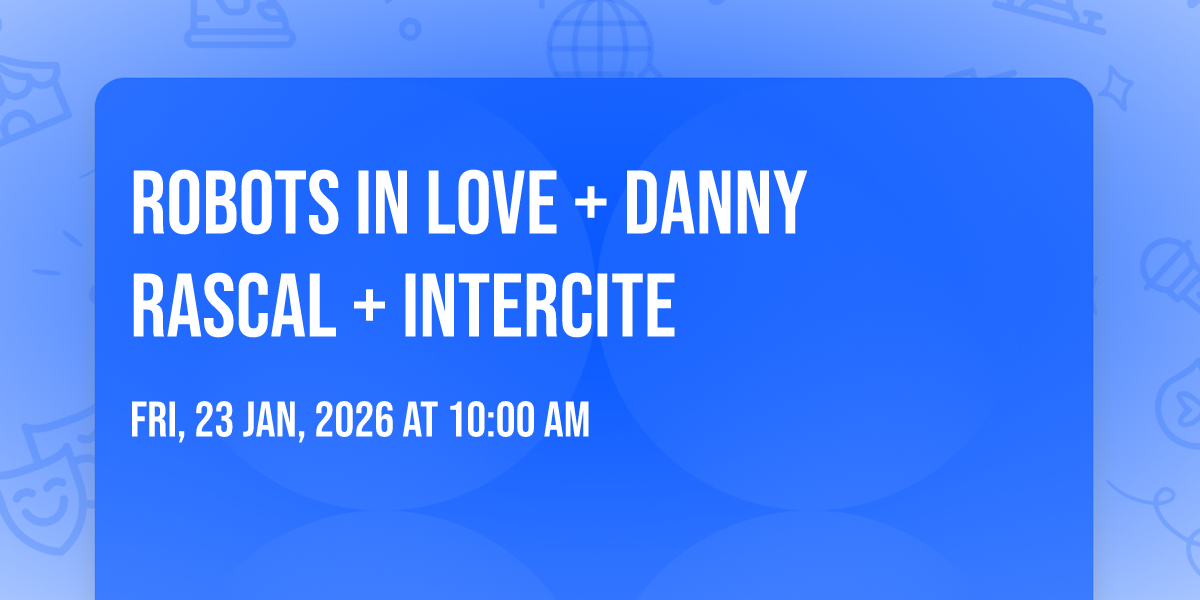 ROBOTS IN LOVE + DANNY RASCAL + INTERCITE

FRI, 23 JAN, 2026 AT 10:00 AM